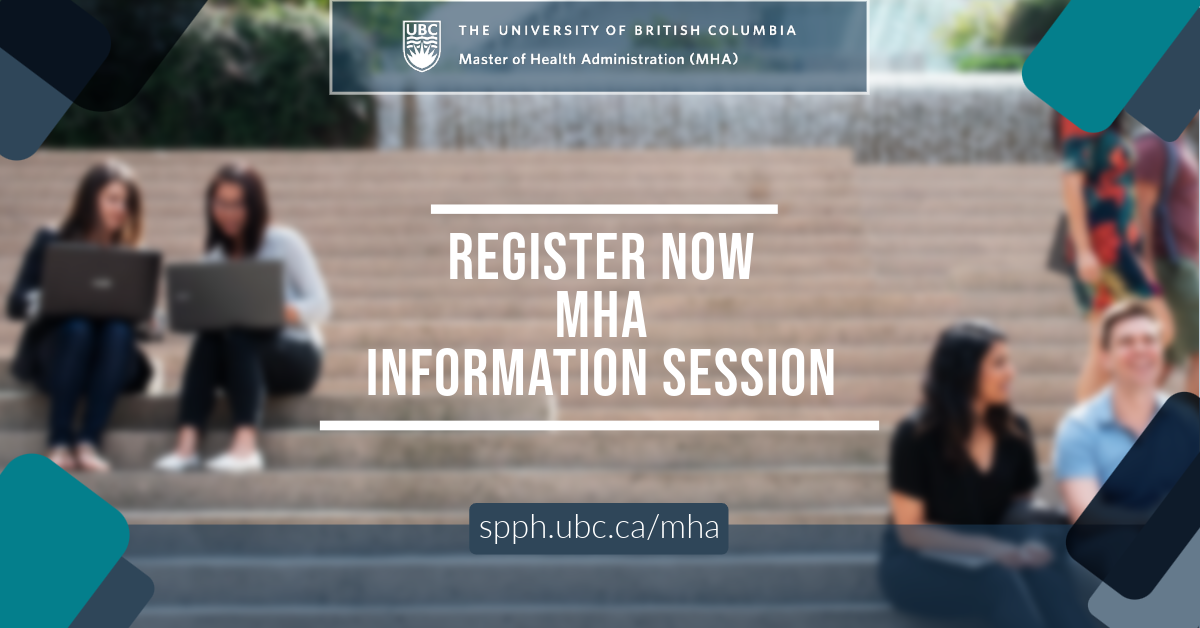 UBC THE UNIVERSITY OF BRITISH COLUMBIA
Master of Health Administration (MHA)

REGISTER NOW
MHA
INFORMATION SESSION

spph.ubc.ca/mha